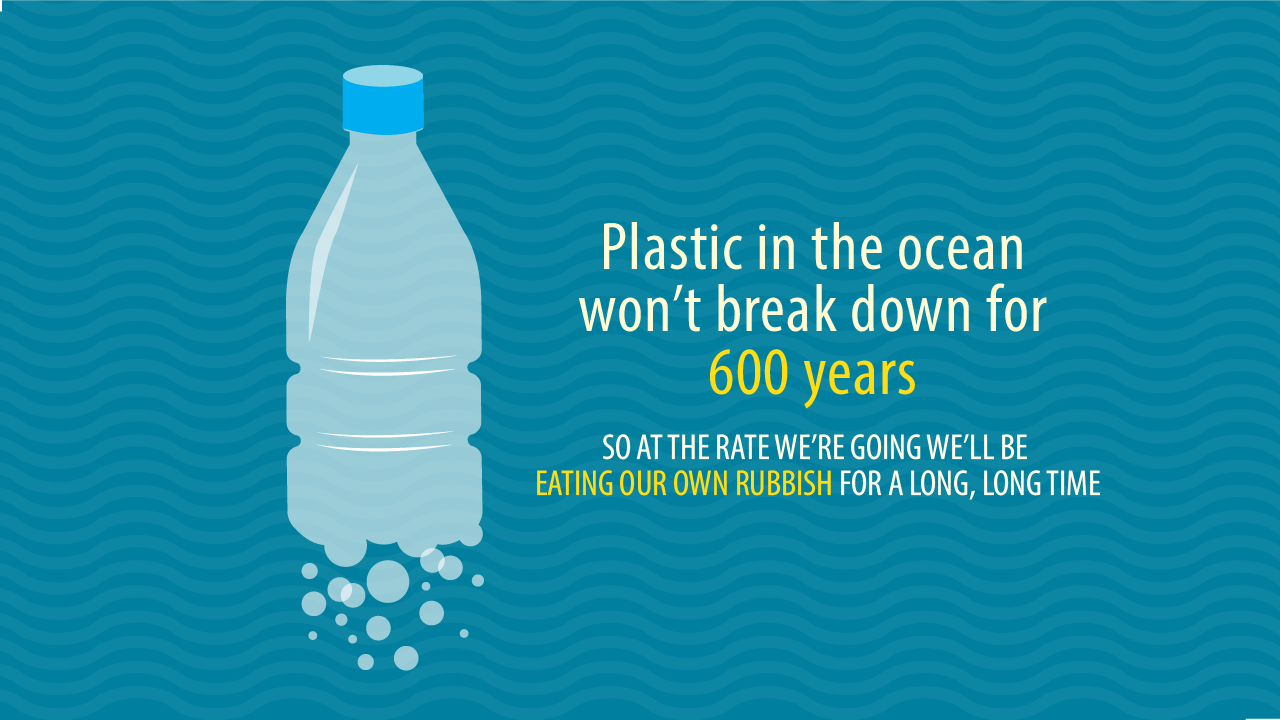 Plastic in the ocean won’t break down for 600 years

SO AT THE RATE WE’RE GOING WE’LL BE EATING OUR OWN RUBBISH FOR A LONG, LONG TIME